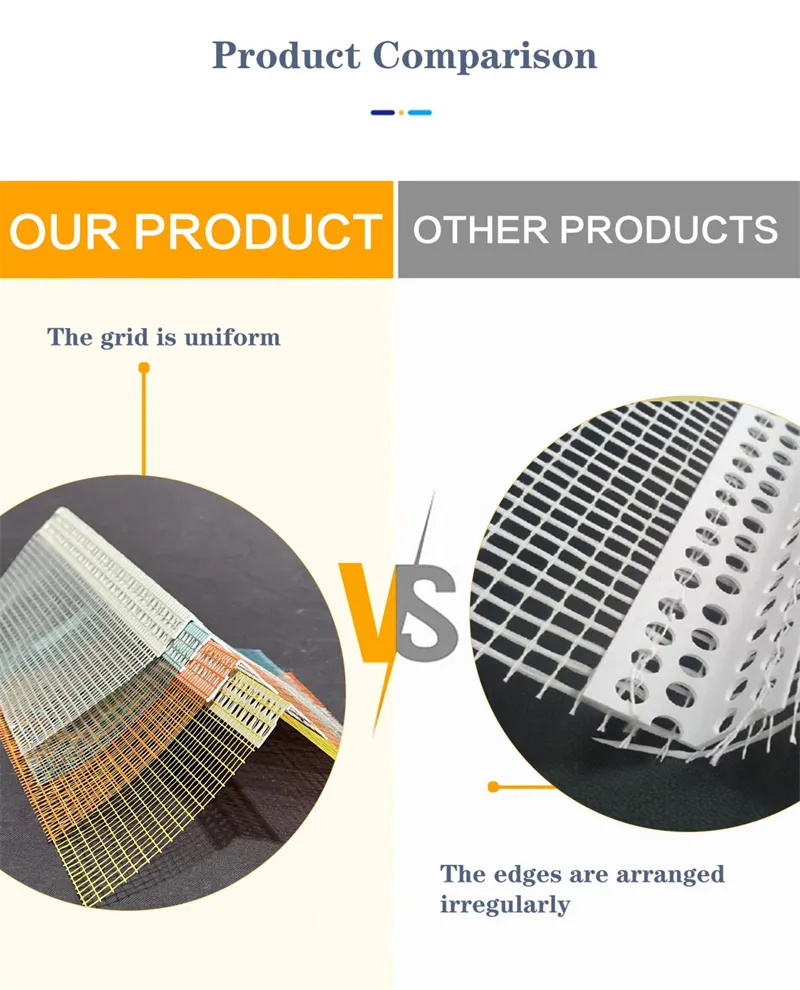 Product Comparison

OUR PRODUCT

OTHER PRODUCTS

The grid is uniform

VS

The edges are arranged irregularly